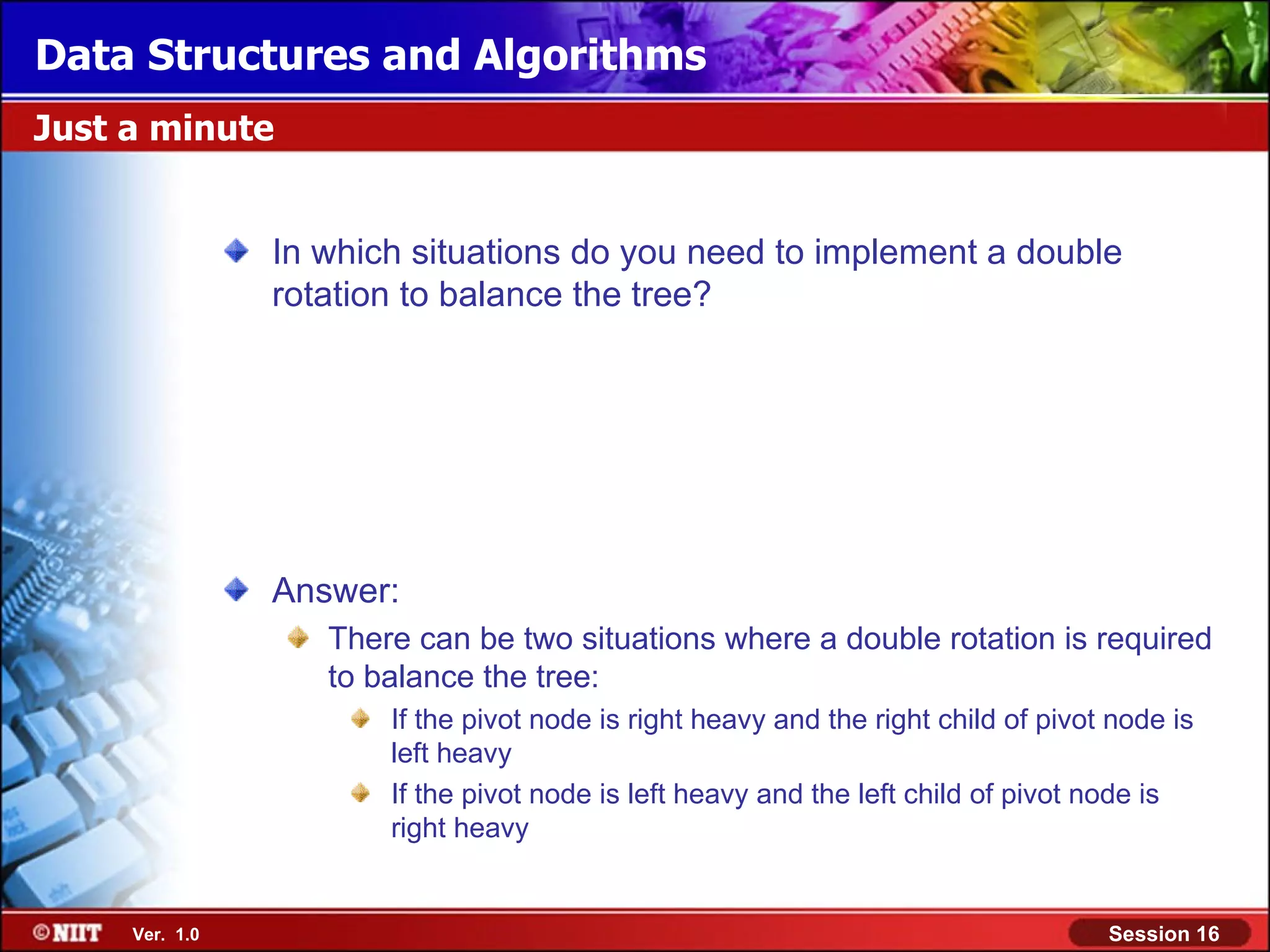 Data Structures and Algorithms

Just a minute

In which situations do you need to implement a double rotation to balance the tree?

Answer:

There can be two situations where a double rotation is required to balance the tree:

If the pivot node is right heavy and the right child of pivot node is left heavy

If the pivot node is left heavy and the left child of pivot node is right heavy

©NIIT Ver. 1.0

Session 16